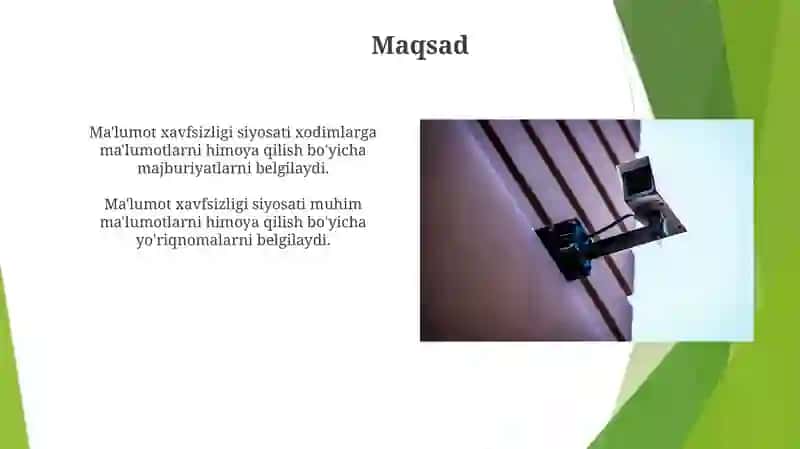 Maqsad

Ma'lumot xavfsizligi siyosati xodimlarga ma'lumotlarni himoya qilish bo'yicha majburiyatlarni belgilaydi.

Ma'lumot xavfsizligi siyosati muhim ma'lumotlarni himoya qilish bo'yicha yo'riqnomalarni belgilaydi.